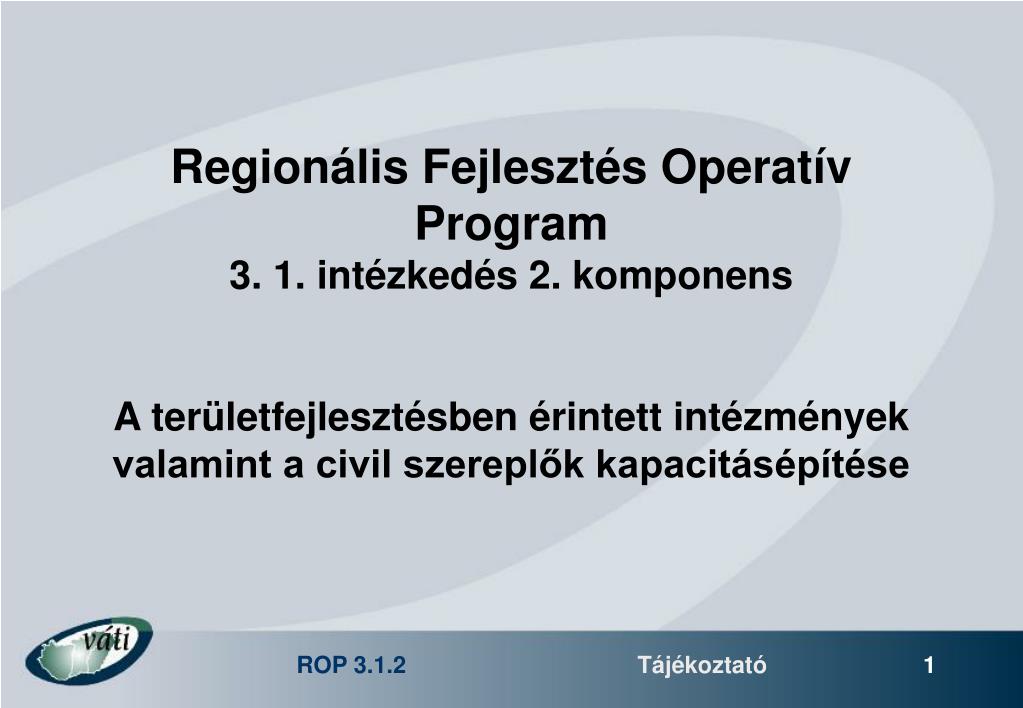 Regionális Fejlesztés Operatív Program
3. 1. intézkedés 2. komponens

A területfejlesztésben érintett intézmények valamint a civil szereplők kapacitásépítése

váti

ROP 3.1.2

Tájékoztató

1